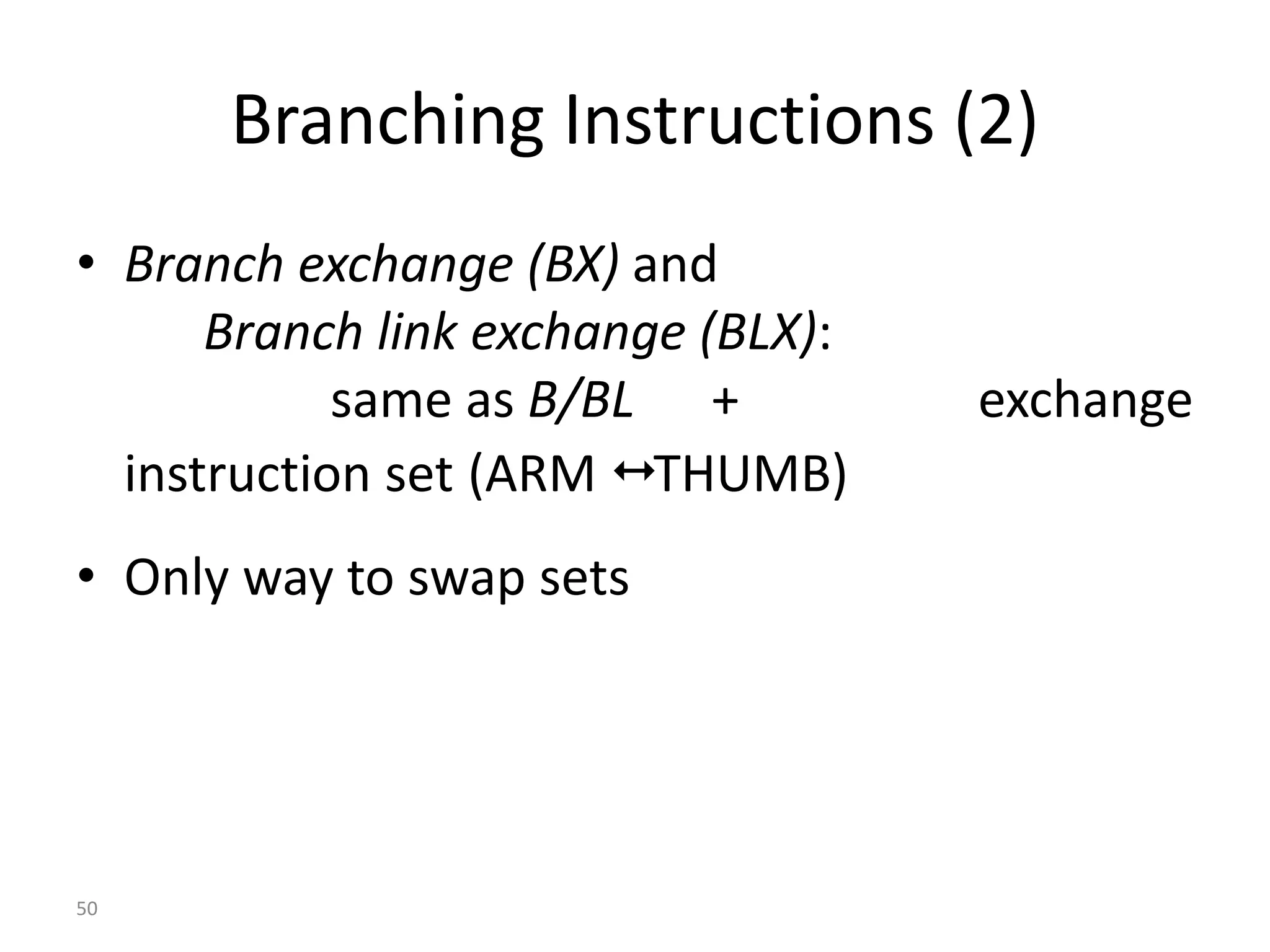 Branching Instructions (2)

• Branch exchange (BX) and Branch link exchange (BLX): same as B/BL + exchange instruction set (ARM ↔THUMB)

• Only way to swap sets

50